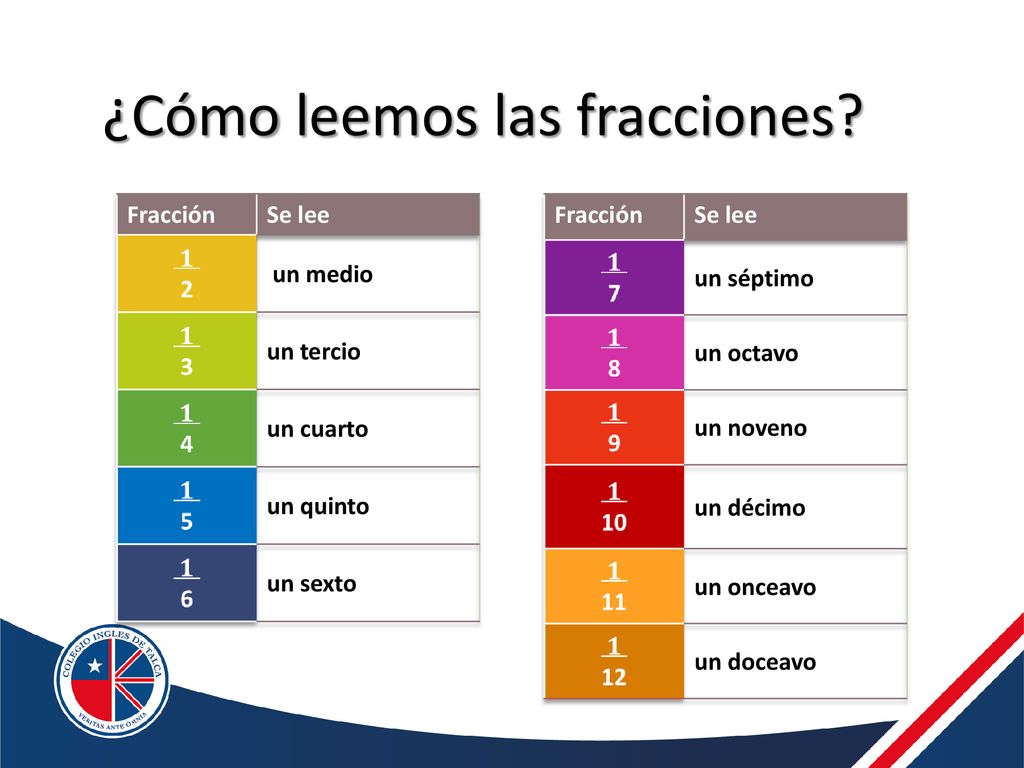 ¿Cómo leemos las fracciones?

| Fracción | Se lee |
|---|---|
| $\frac{1}{2}$ | un medio |
| $\frac{1}{3}$ | un tercio |
| $\frac{1}{4}$ | un cuarto |
| $\frac{1}{5}$ | un quinto |
| $\frac{1}{6}$ | un sexto |

| Fracción | Se lee |
|---|---|
| $\frac{1}{7}$ | un séptimo |
| $\frac{1}{8}$ | un octavo |
| $\frac{1}{9}$ | un noveno |
| $\frac{1}{10}$ | un décimo |
| $\frac{1}{11}$ | un onceavo |
| $\frac{1}{12}$ | un doceavo |

COLEGIO INGLES DE TALCA
VERITAS ANTE OMNIA